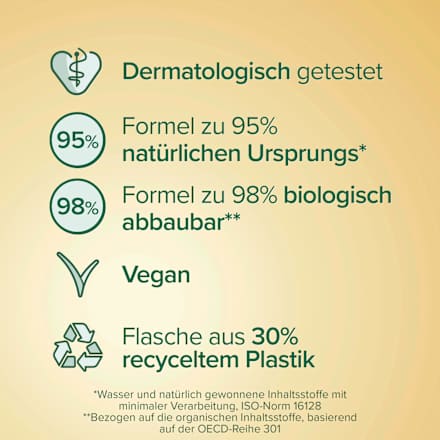 Dermatologisch getestet

95%

Formel zu 95% natürlichen Ursprungs*

98%

Formel zu 98% biologisch abbaubar**

Vegan

Flasche aus 30% recyceltem Plastik

*Wasser und natürlich gewonnene Inhaltsstoffe mit minimaler Verarbeitung, ISO-Norm 16128
**Bezogen auf die organischen Inhaltsstoffe, basierend auf der OECD-Reihe 301